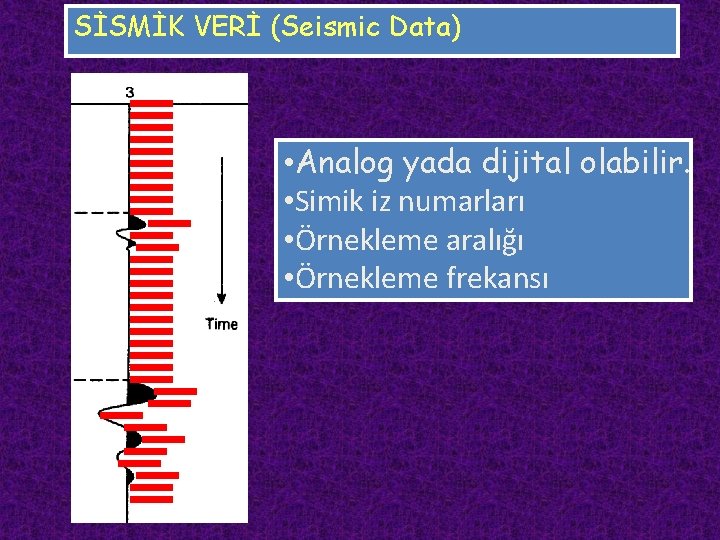 SİSMİK VERİ (Seismic Data)

3

Time

•Analog yada dijital olabilir.
•Simik iz numarları
•Örnekleme aralığı
•Örnekleme frekansı